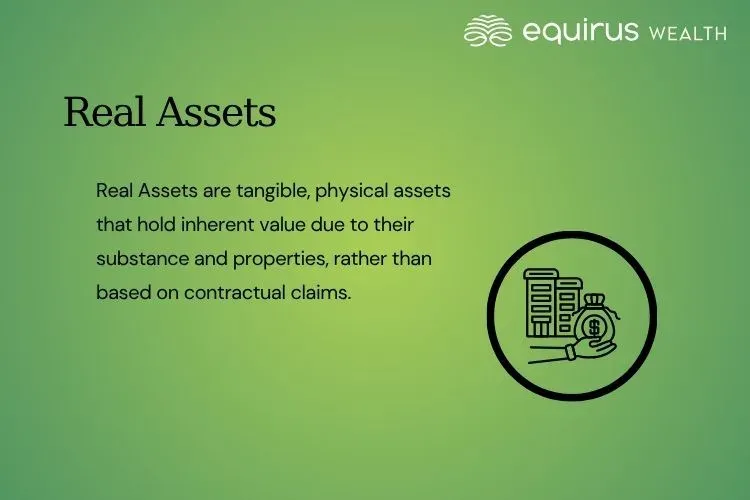 equirus WEALTH

Real Assets

Real Assets are tangible, physical assets that hold inherent value due to their substance and properties, rather than based on contractual claims.

$